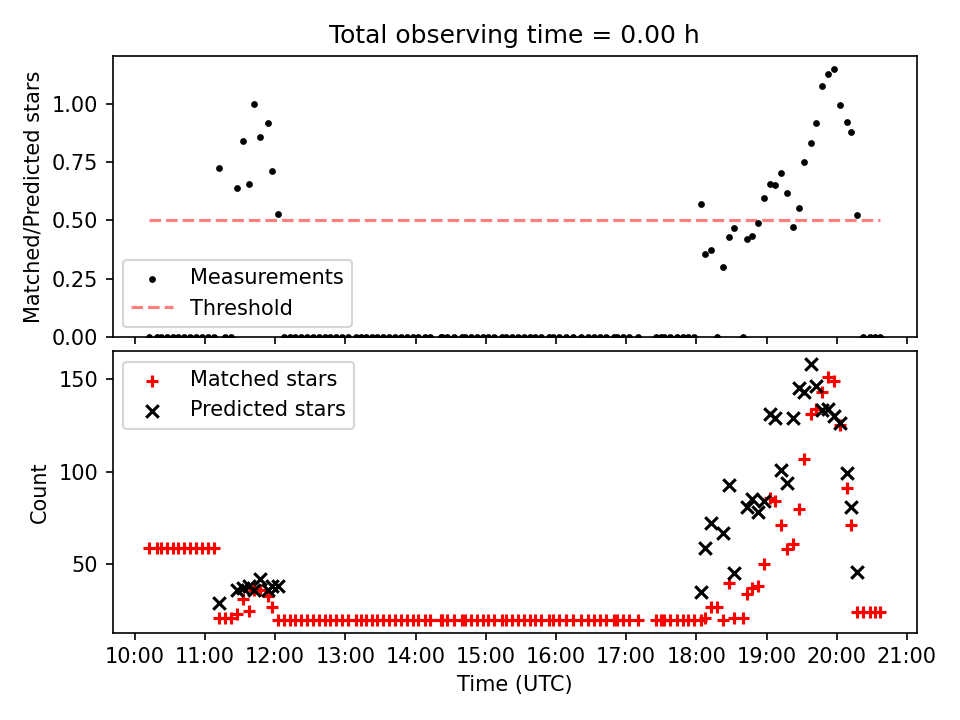 Total observing time = 0.00 h

Matched/Predicted stars

1.00
0.75
0.50
0.25
0.00

Measurements
Threshold

Count

150
100
50

Matched stars
Predicted stars

10:00 11:00 12:00 13:00 14:00 15:00 16:00 17:00 18:00 19:00 20:00 21:00

Time (UTC)